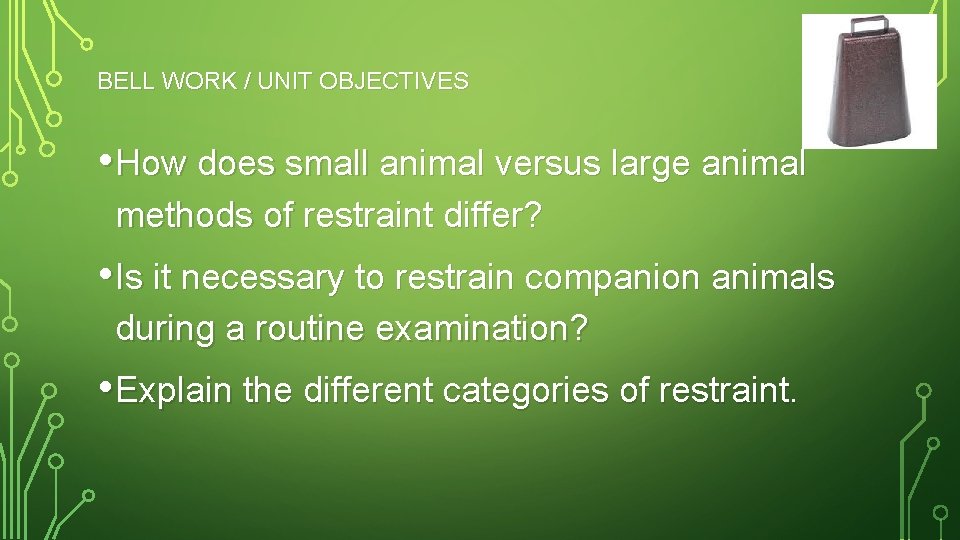 BELL WORK / UNIT OBJECTIVES

• How does small animal versus large animal methods of restraint differ?

• Is it necessary to restrain companion animals during a routine examination?

• Explain the different categories of restraint.